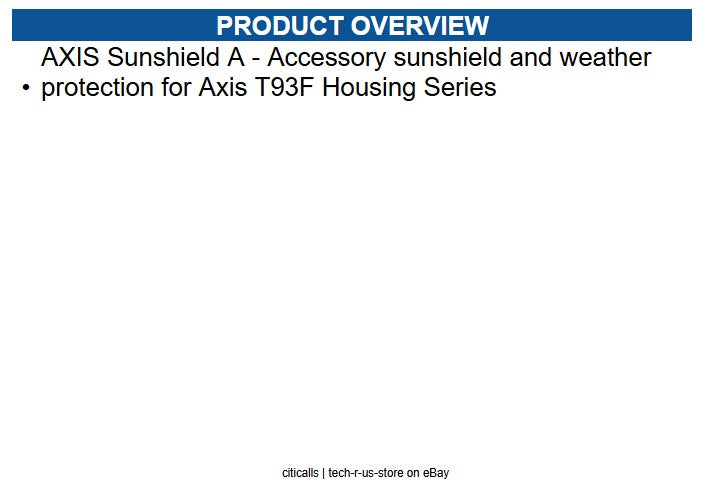 PRODUCT OVERVIEW

• AXIS Sunshield A - Accessory sunshield and weather protection for Axis T93F Housing Series

citicalls | tech-r-us-store on eBay